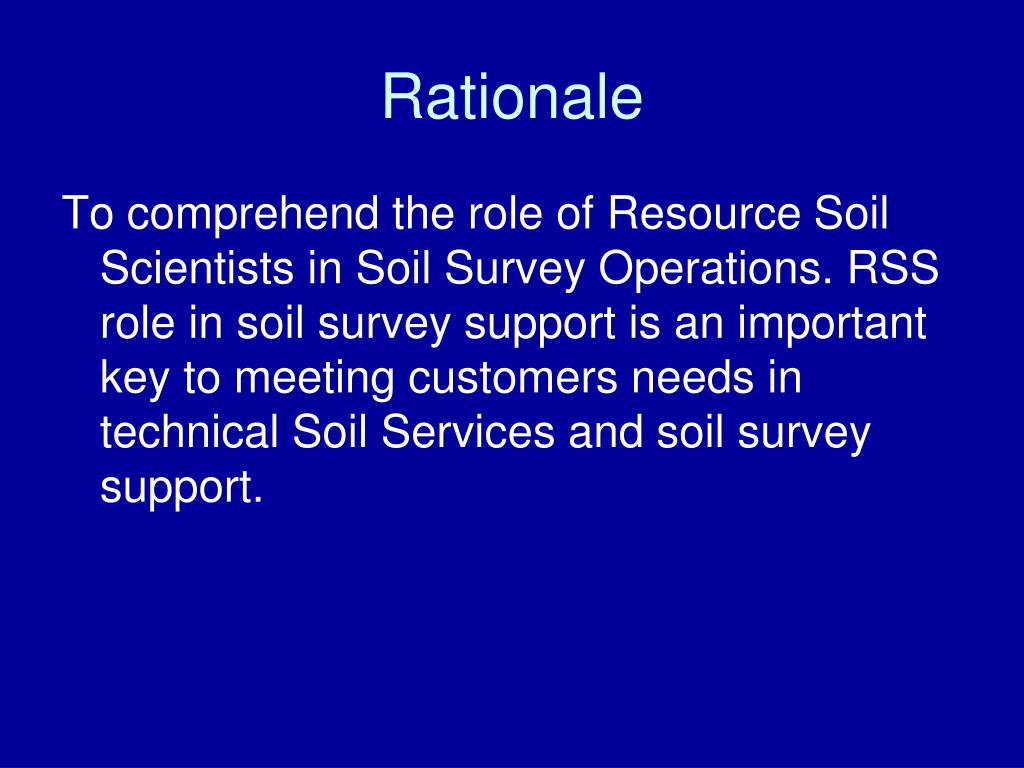 Rationale

To comprehend the role of Resource Soil Scientists in Soil Survey Operations. RSS role in soil survey support is an important key to meeting customers needs in technical Soil Services and soil survey support.